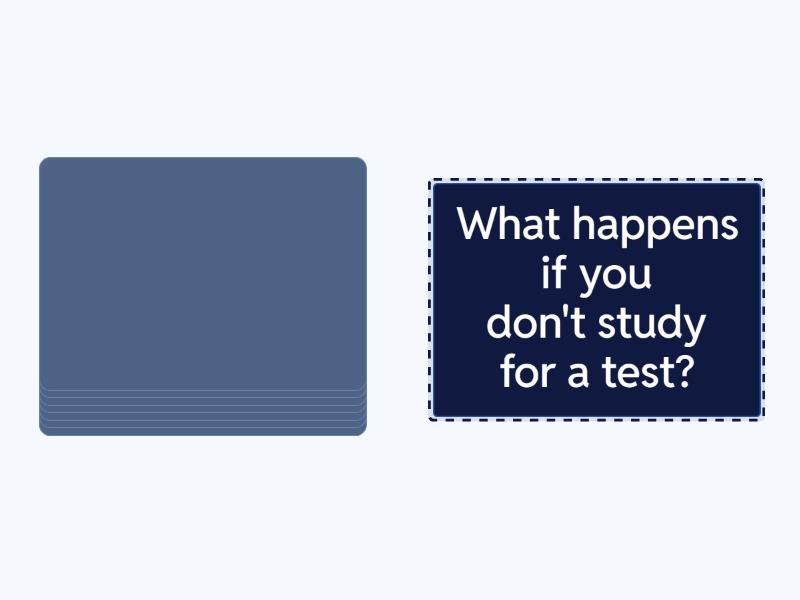 What happens if you don't study for a test?